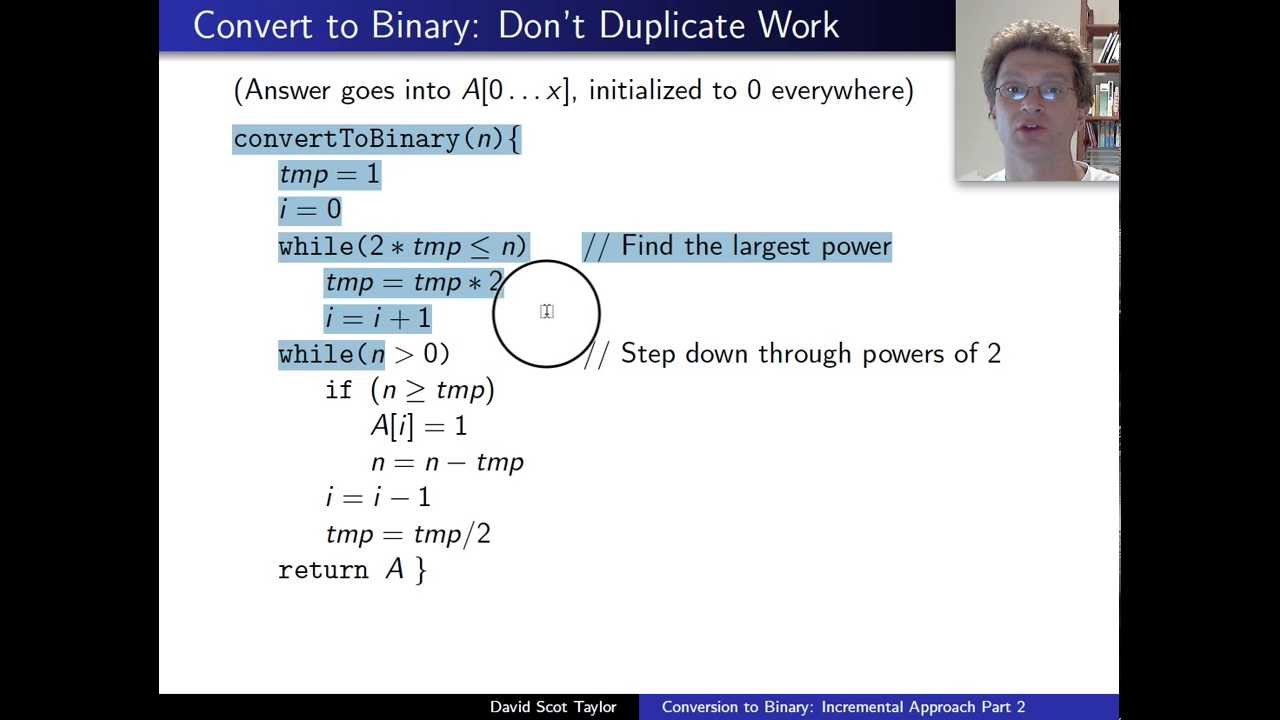 Convert to Binary: Don't Duplicate Work

(Answer goes into $A[0 \ldots x]$, initialized to 0 everywhere)

convertToBinary($n$){
$tmp = 1$
$i = 0$
while($2 * tmp \leq n$) // Find the largest power
$tmp = tmp * 2$
$i = i + 1$
while($n > 0$) // Step down through powers of 2
if ($n \geq tmp$)
$A[i] = 1$
$n = n - tmp$
$i = i - 1$
$tmp = tmp/2$
return $A$ }

David Scot Taylor    Conversion to Binary: Incremental Approach Part 2